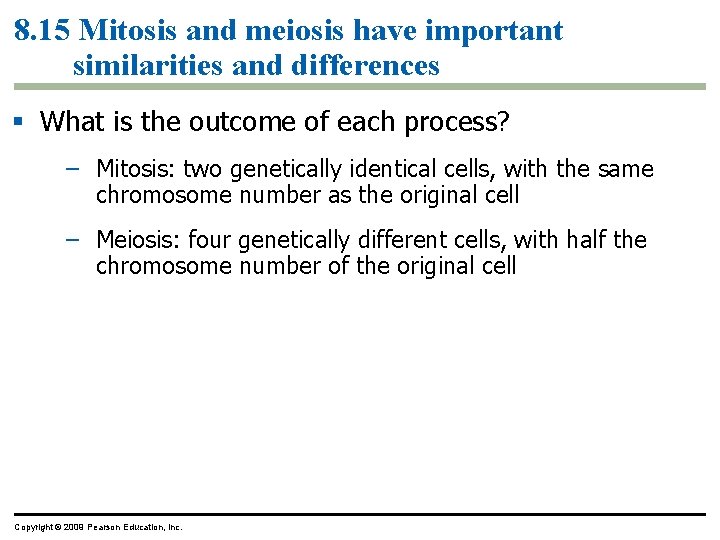 8.15 Mitosis and meiosis have important similarities and differences

▪ What is the outcome of each process?

– Mitosis: two genetically identical cells, with the same chromosome number as the original cell

– Meiosis: four genetically different cells, with half the chromosome number of the original cell

Copyright © 2009 Pearson Education, Inc.